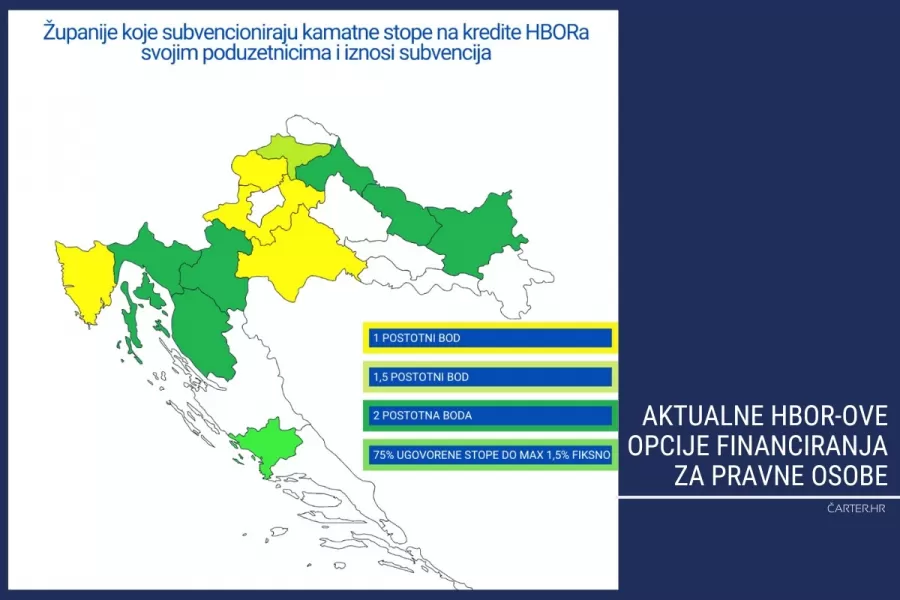 Županije koje subvencioniraju kamatne stope na kredite HBORa svojim poduzetnicima i iznosi subvencija

1 POSTOTNI BOD

1,5 POSTOTNI BOD

2 POSTOTNA BODA

75% UGOVORENE STOPE DO MAX 1,5% FIKSNO

AKTUALNE HBOR-OVE OPCIJE FINANCIRANJA ZA PRAVNE OSOBE

ČARTER.HR